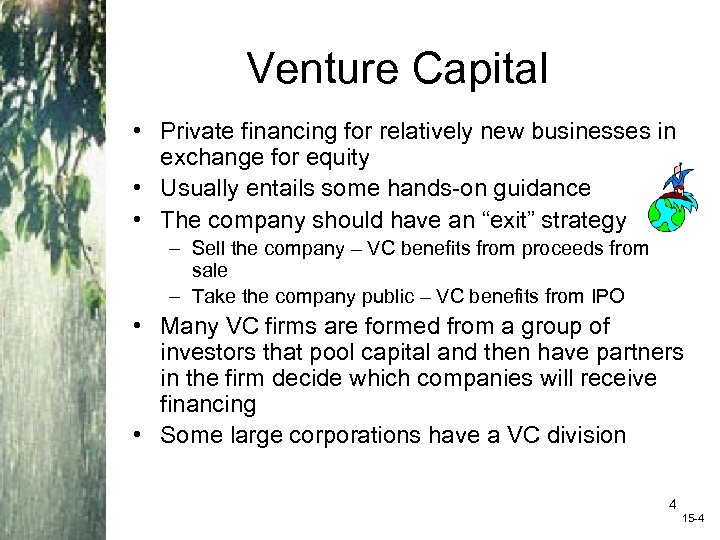 Venture Capital

• Private financing for relatively new businesses in exchange for equity
• Usually entails some hands-on guidance
• The company should have an “exit” strategy
– Sell the company – VC benefits from proceeds from sale
– Take the company public – VC benefits from IPO
• Many VC firms are formed from a group of investors that pool capital and then have partners in the firm decide which companies will receive financing
• Some large corporations have a VC division

4
15-4